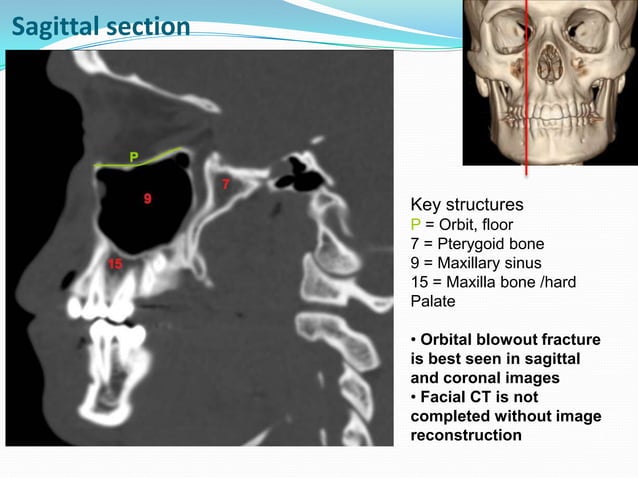 Sagittal section

P

9

7

15

Key structures
P = Orbit, floor
7 = Pterygoid bone
9 = Maxillary sinus
15 = Maxilla bone /hard Palate

• Orbital blowout fracture is best seen in sagittal and coronal images
• Facial CT is not completed without image reconstruction